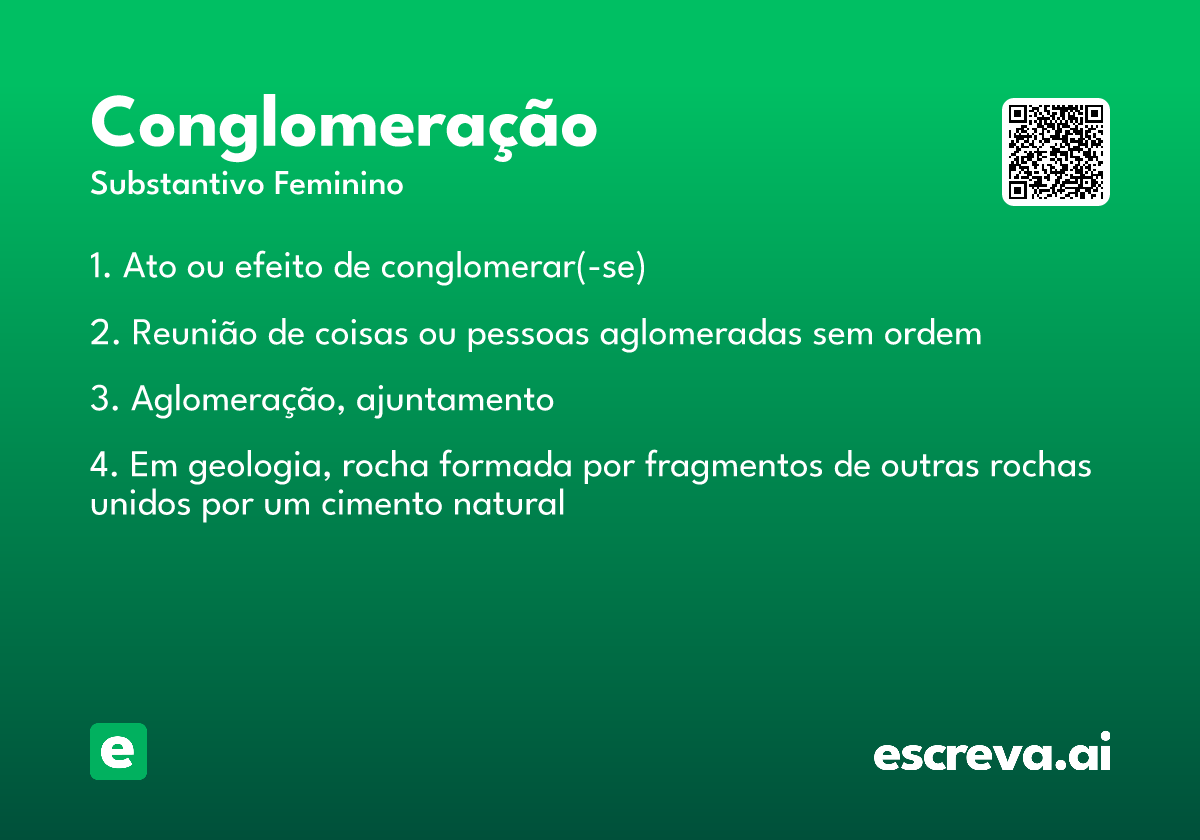 Conglomeração
Substantivo Feminino

1. Ato ou efeito de conglomerar(-se)

2. Reunião de coisas ou pessoas aglomeradas sem ordem

3. Aglomeração, ajuntamento

4. Em geologia, rocha formada por fragmentos de outras rochas unidos por um cimento natural

e

escreva.ai